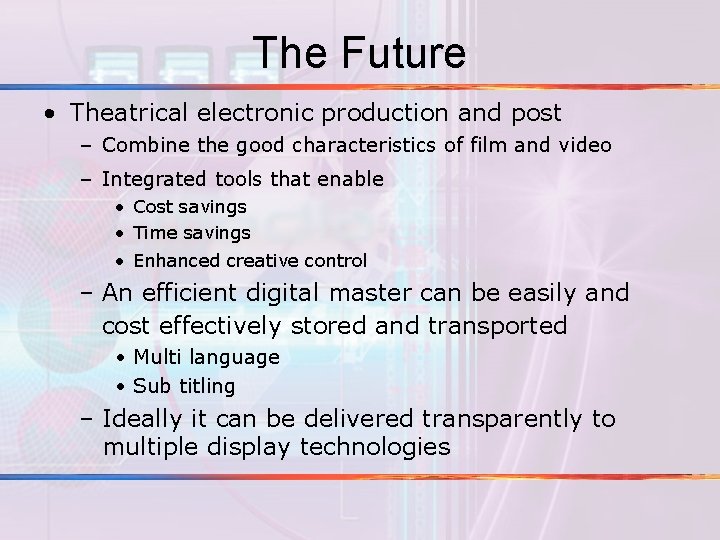 The Future

• Theatrical electronic production and post
  – Combine the good characteristics of film and video
  – Integrated tools that enable
    • Cost savings
    • Time savings
    • Enhanced creative control
  – An efficient digital master can be easily and cost effectively stored and transported
    • Multi language
    • Sub titling
  – Ideally it can be delivered transparently to multiple display technologies